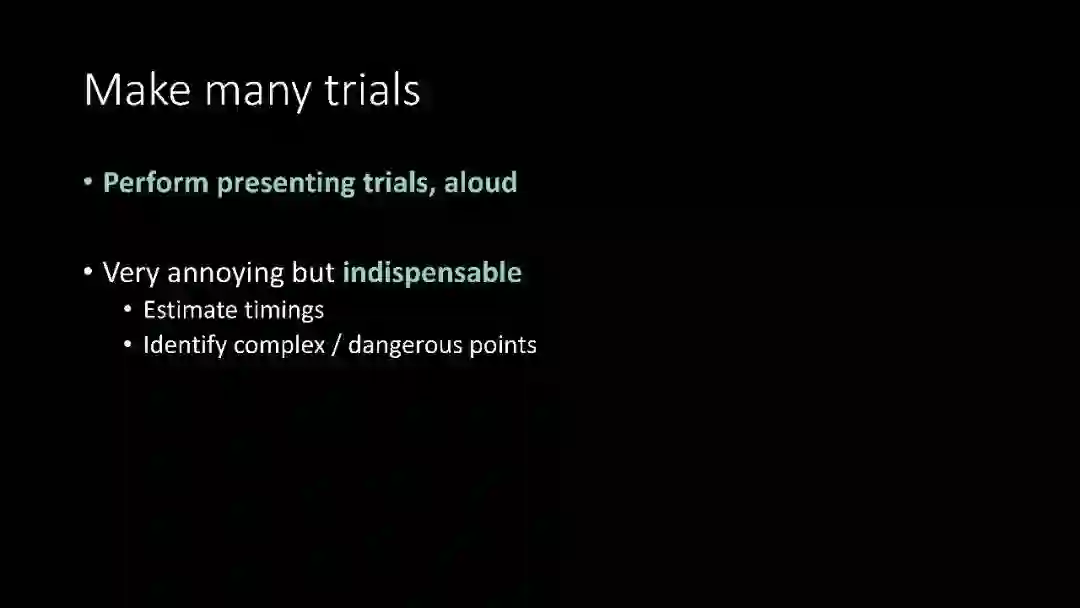 Make many trials

• Perform presenting trials, aloud

• Very annoying but indispensable
  • Estimate timings
  • Identify complex / dangerous points